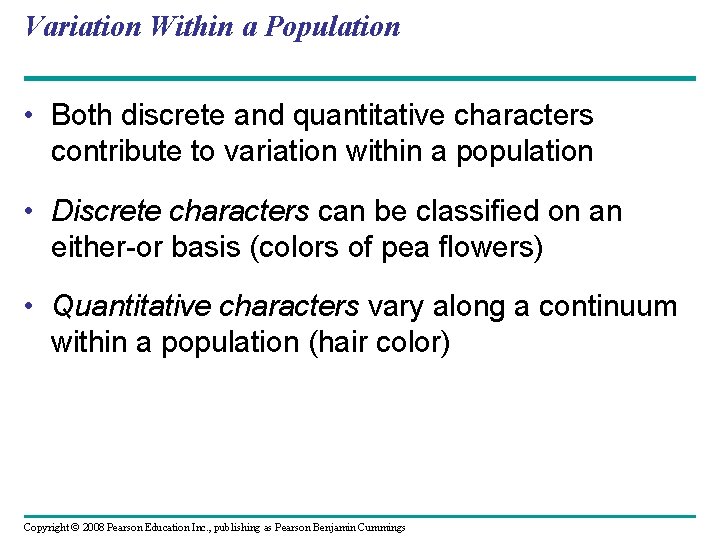 Variation Within a Population

• Both discrete and quantitative characters contribute to variation within a population

• Discrete characters can be classified on an either-or basis (colors of pea flowers)

• Quantitative characters vary along a continuum within a population (hair color)

Copyright © 2008 Pearson Education Inc., publishing as Pearson Benjamin Cummings